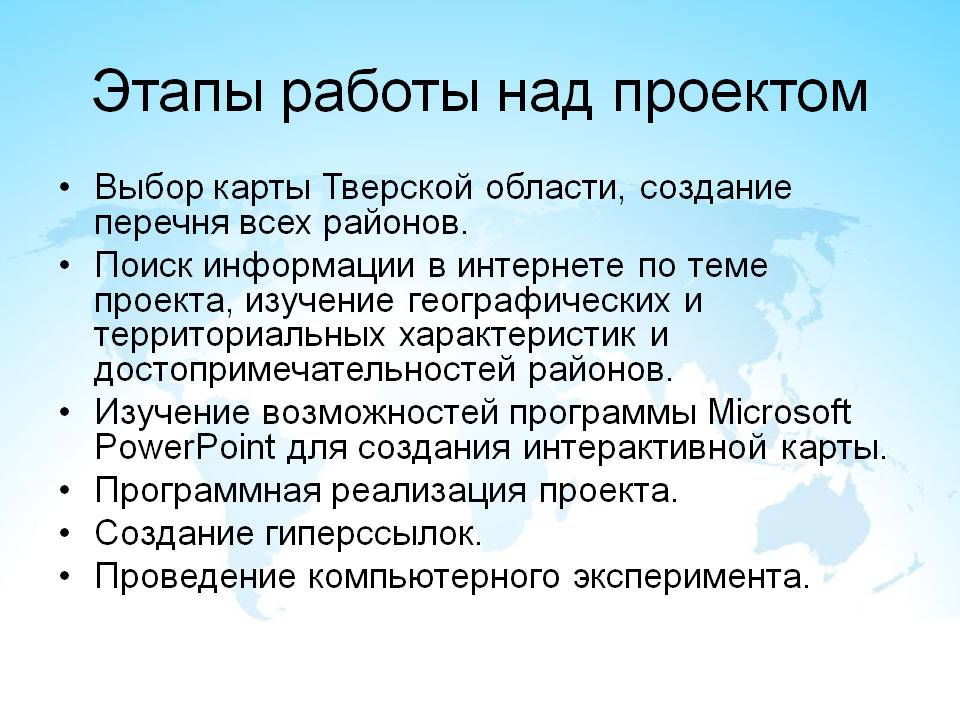 Этапы работы над проектом

• Выбор карты Тверской области, создание перечня всех районов.
• Поиск информации в интернете по теме проекта, изучение географических и территориальных характеристик и достопримечательностей районов.
• Изучение возможностей программы Microsoft PowerPoint для создания интерактивной карты.
• Программная реализация проекта.
• Создание гиперссылок.
• Проведение компьютерного эксперимента.